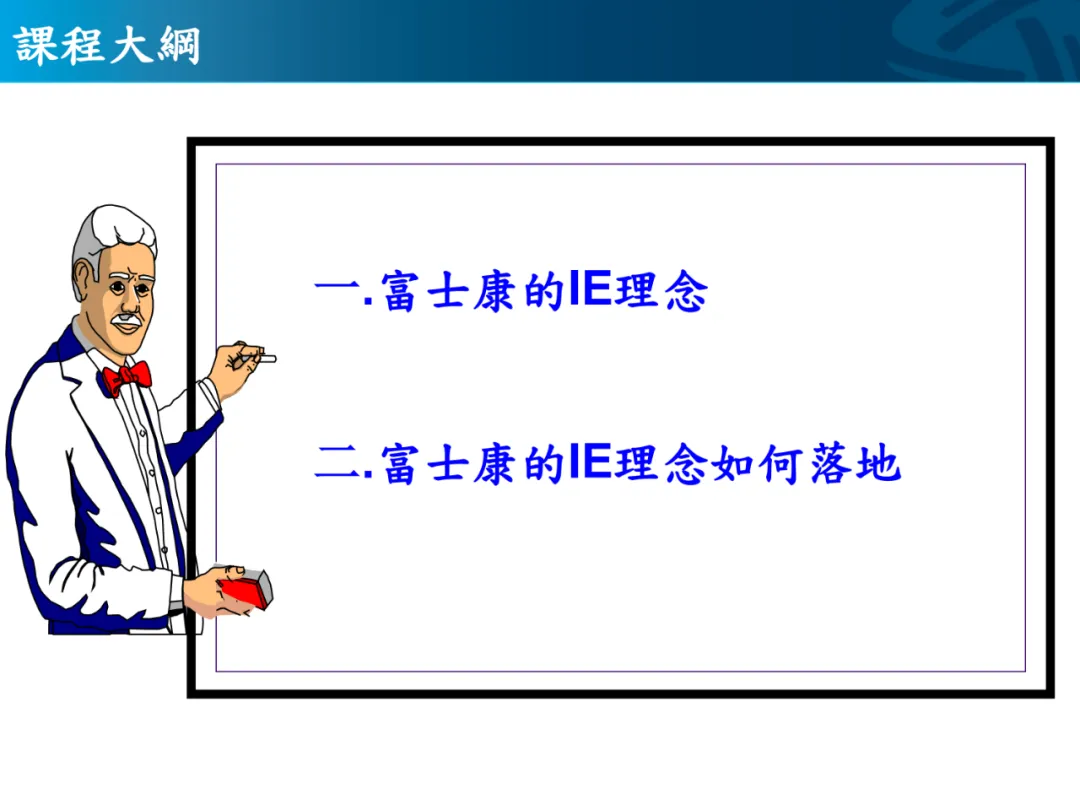 課程大綱

一.富士康的IE理念

二.富士康的IE理念如何落地